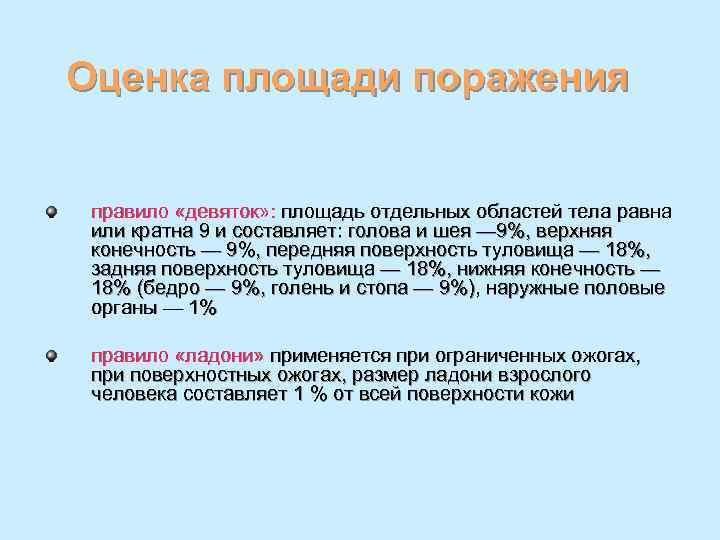 Оценка площади поражения

правило «девяток»: площадь отдельных областей тела равна или кратна 9 и составляет: голова и шея —9%, верхняя конечность — 9%, передняя поверхность туловища — 18%, задняя поверхность туловища — 18%, нижняя конечность — 18% (бедро — 9%, голень и стопа — 9%), наружные половые органы — 1%

правило «ладони» применяется при ограниченных ожогах, при поверхностных ожогах, размер ладони взрослого человека составляет 1 % от всей поверхности кожи